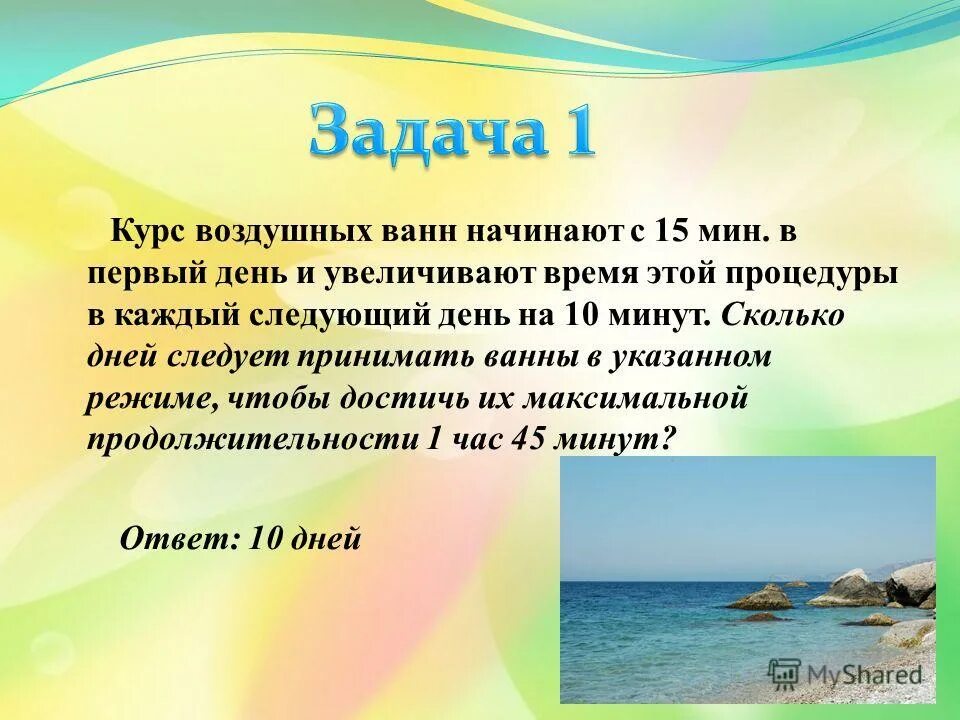 Задача 1

Курс воздушных ванн начинают с 15 мин. в первый день и увеличивают время этой процедуры в каждый следующий день на 10 минут. Сколько дней следует принимать ванны в указанном режиме, чтобы достичь их максимальной продолжительности 1 час 45 минут?

Ответ: 10 дней

MyShared